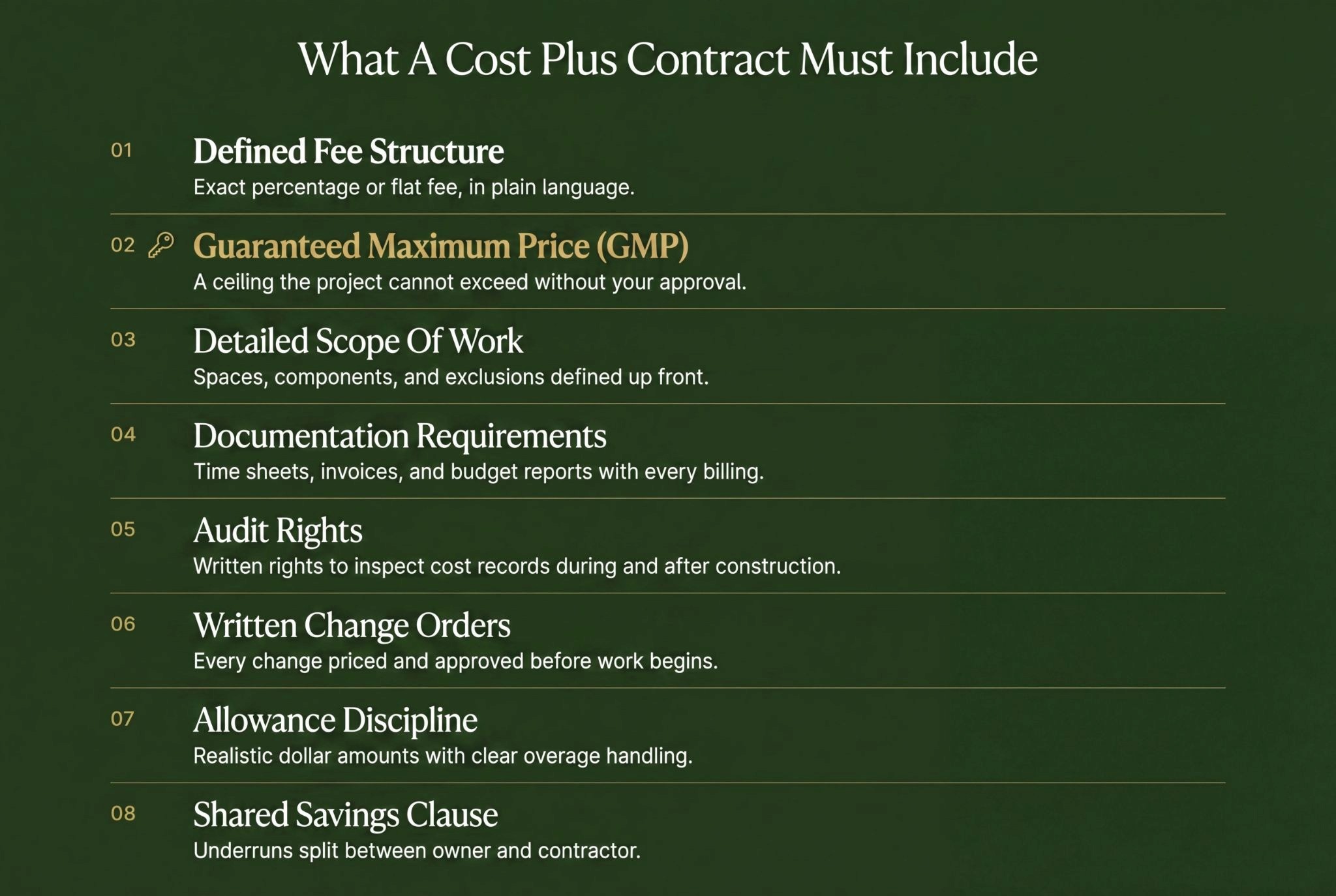 What A Cost Plus Contract Must Include

01 Defined Fee Structure
Exact percentage or flat fee, in plain language.

02 Guaranteed Maximum Price (GMP)
A ceiling the project cannot exceed without your approval.

03 Detailed Scope Of Work
Spaces, components, and exclusions defined up front.

04 Documentation Requirements
Time sheets, invoices, and budget reports with every billing.

05 Audit Rights
Written rights to inspect cost records during and after construction.

06 Written Change Orders
Every change priced and approved before work begins.

07 Allowance Discipline
Realistic dollar amounts with clear overage handling.

08 Shared Savings Clause
Underruns split between owner and contractor.